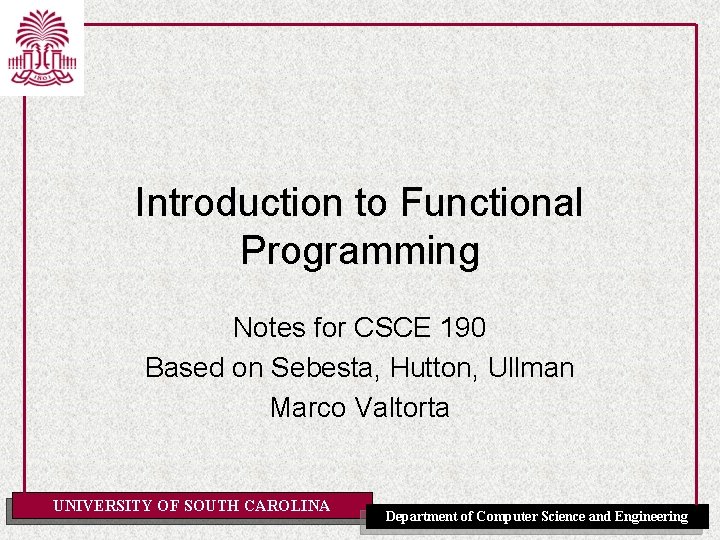 1801

Introduction to Functional Programming

Notes for CSCE 190
Based on Sebesta, Hutton, Ullman
Marco Valtorta

UNIVERSITY OF SOUTH CAROLINA

Department of Computer Science and Engineering